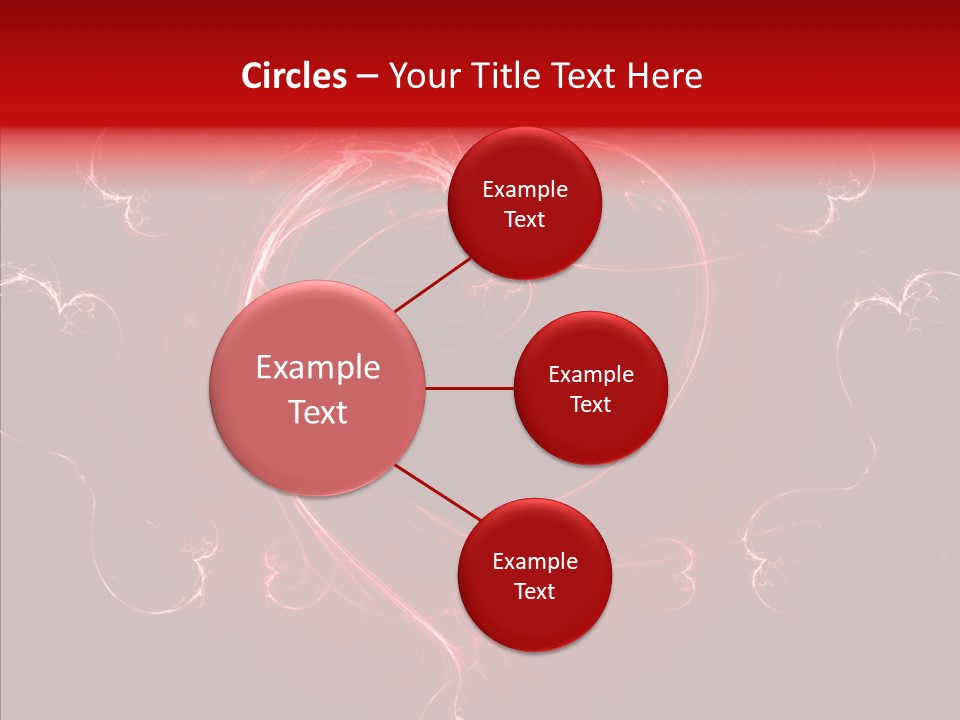 Circles – Your Title Text Here

Example Text

Example Text

Example Text

Example Text